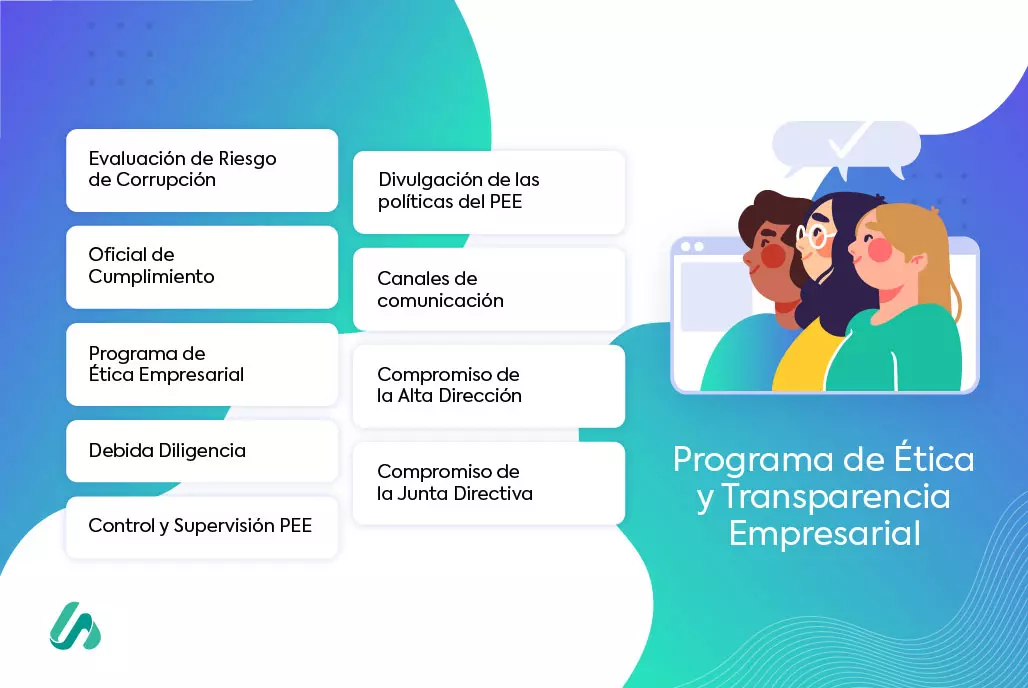 Evaluación de Riesgo de Corrupción

Oficial de Cumplimiento

Programa de Ética Empresarial

Debida Diligencia

Control y Supervisión PEE

Divulgación de las políticas del PEE

Canales de comunicación

Compromiso de la Alta Dirección

Compromiso de la Junta Directiva

Programa de Ética y Transparencia Empresarial